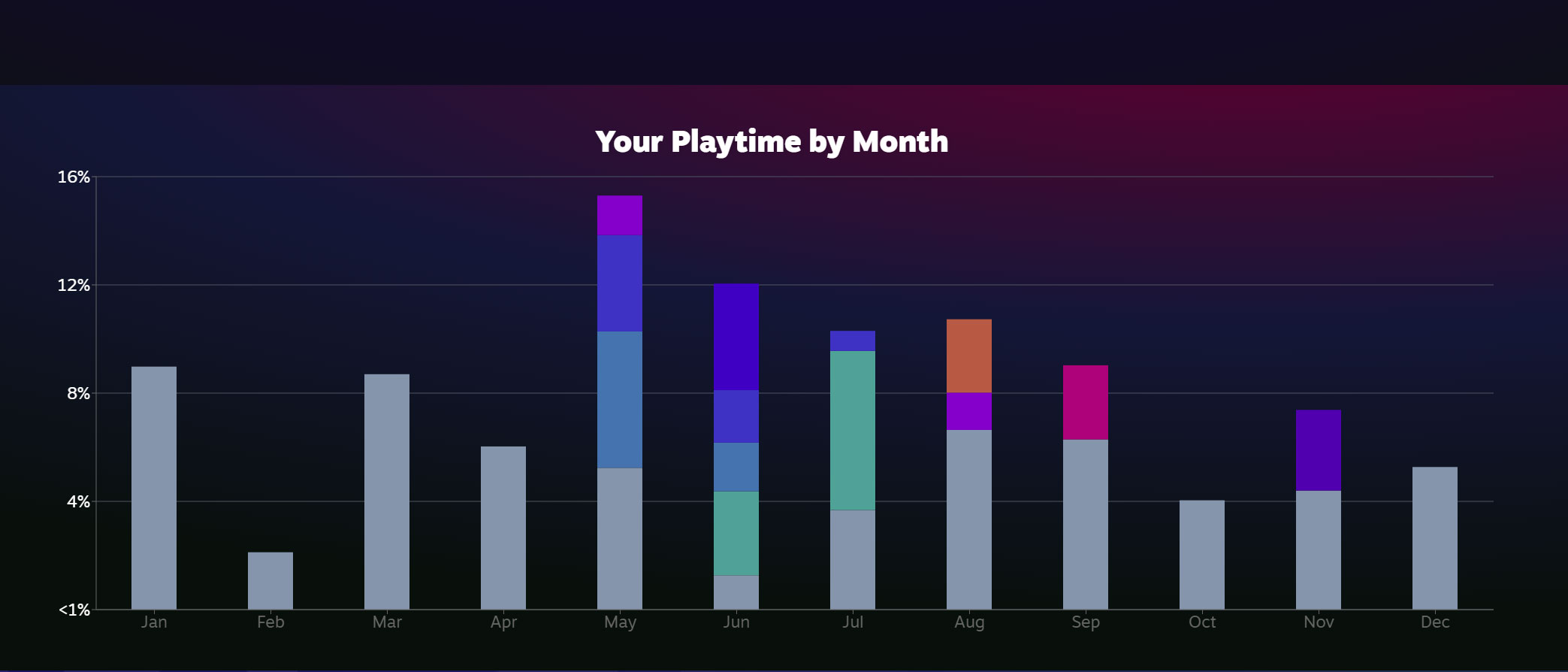 Your Playtime by Month

16%
12%
8%
4%
<1%

Jan Feb Mar Apr May Jun Jul Aug Sep Oct Nov Dec